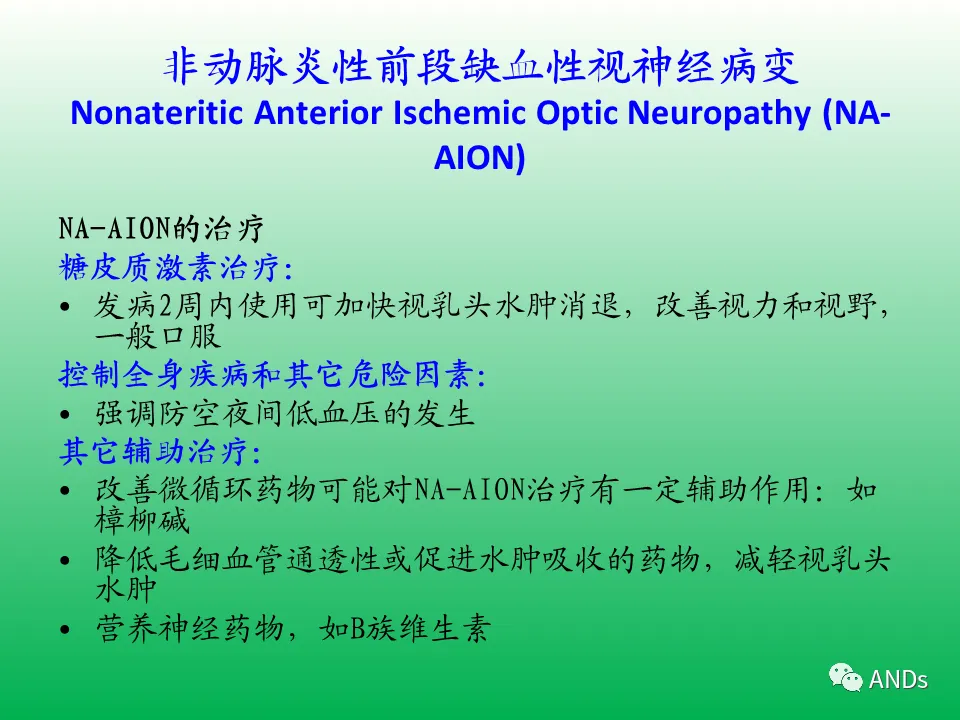 非动脉炎性前段缺血性视神经病变
Nonateritic Anterior Ischemic Optic Neuropathy (NA-AION)

NA-AION的治疗
糖皮质激素治疗:
• 发病2周内使用可加快视乳头水肿消退，改善视力和视野，一般口服
控制全身疾病和其它危险因素:
• 强调防空夜间低血压的发生
其它辅助治疗:
• 改善微循环药物可能对NA-AION治疗有一定辅助作用：如樟柳碱
• 降低毛细血管通透性或促进水肿吸收的药物，减轻视乳头水肿
• 营养神经药物，如B族维生素

ANDs